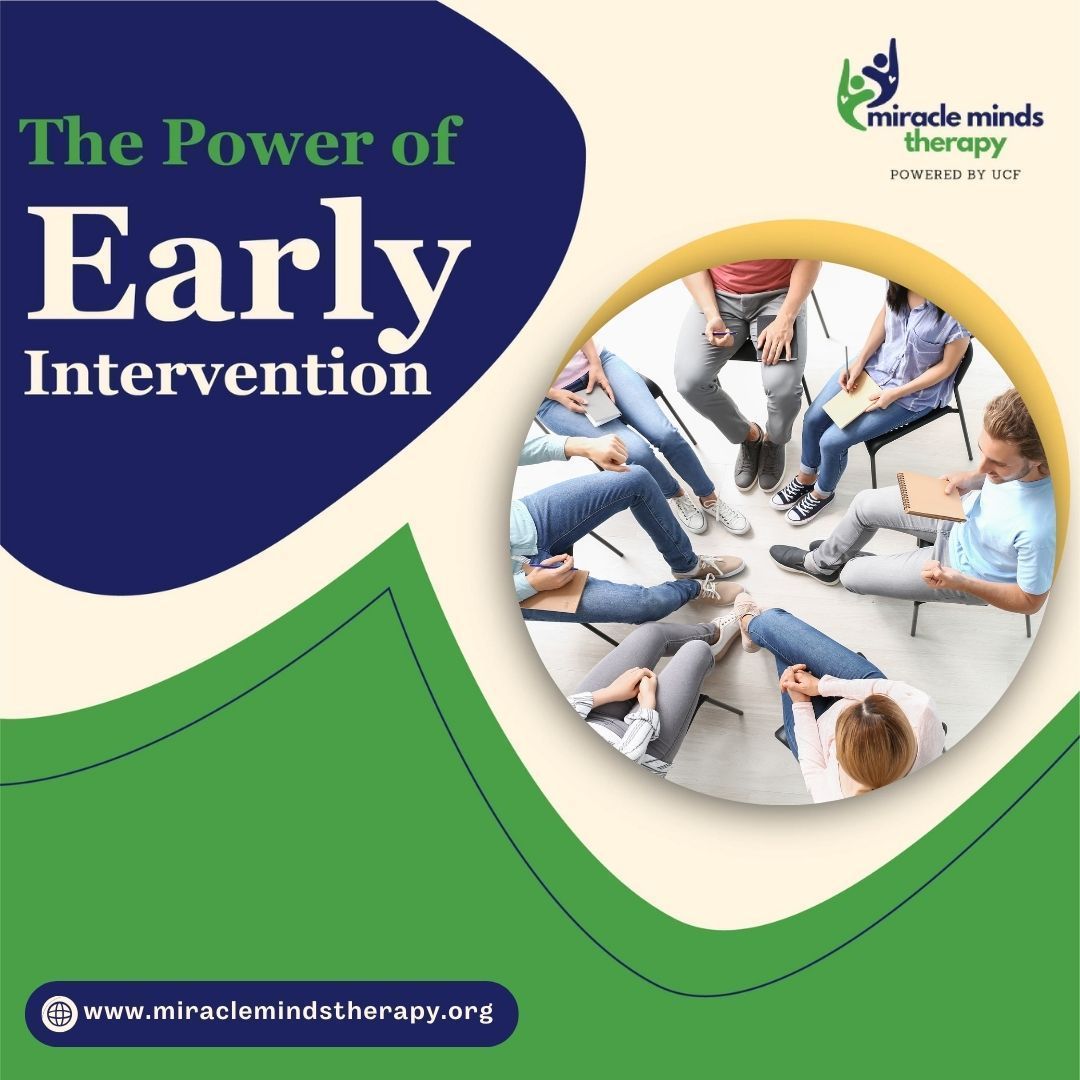 The Power of
Early
Intervention

miracle minds
therapy
POWERED BY UCF

www.miraclemindstherapy.org